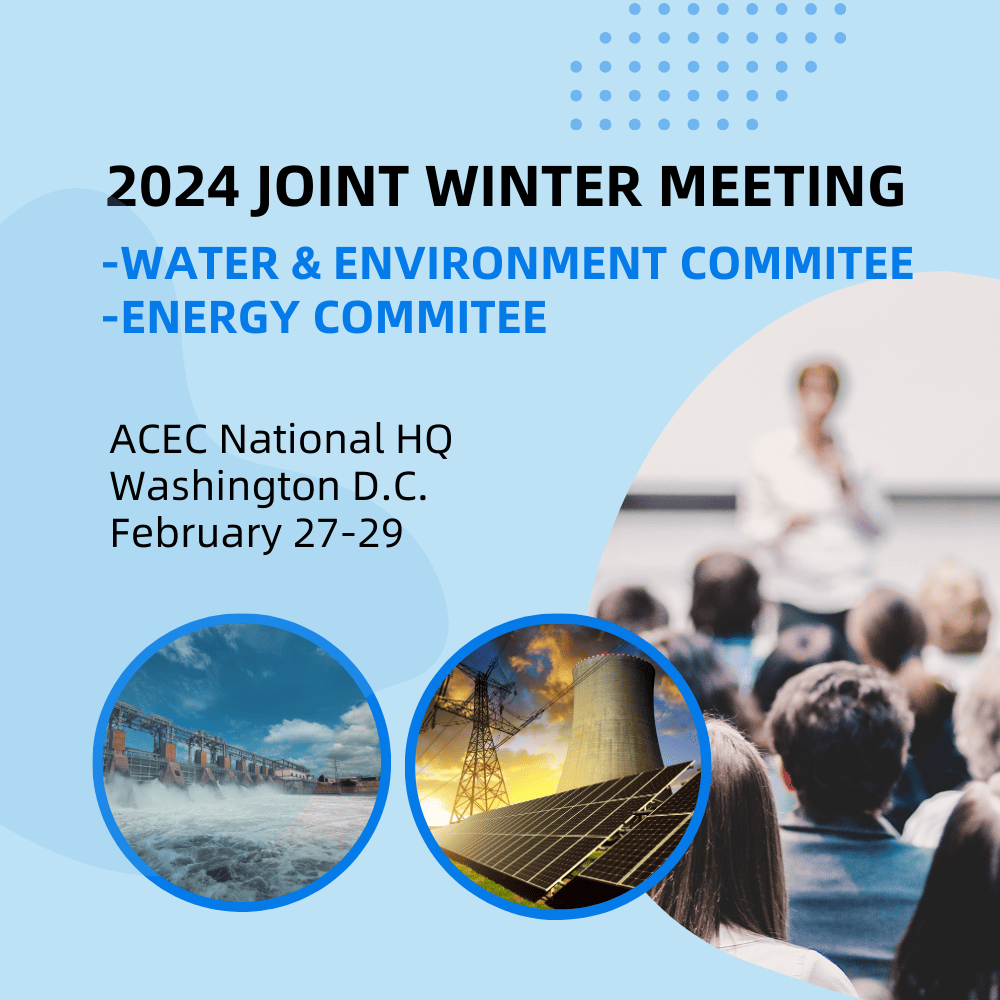 2024 JOINT WINTER MEETING

-WATER & ENVIRONMENT COMMITEE
-ENERGY COMMITEE

ACEC National HQ
Washington D.C.
February 27-29